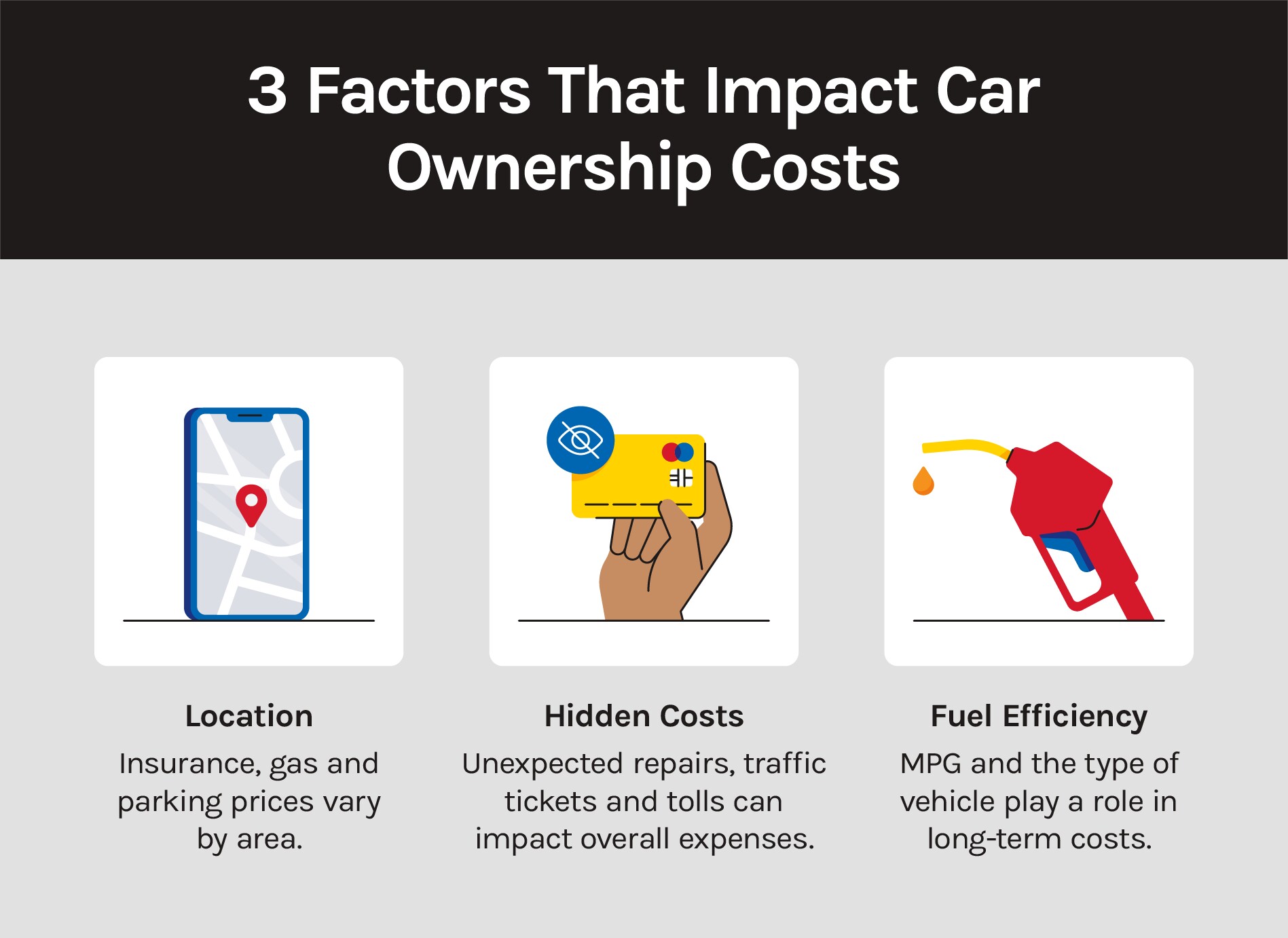 3 Factors That Impact Car Ownership Costs

Location

Insurance, gas and parking prices vary by area.

Hidden Costs

Unexpected repairs, traffic tickets and tolls can impact overall expenses.

Fuel Efficiency

MPG and the type of vehicle play a role in long-term costs.